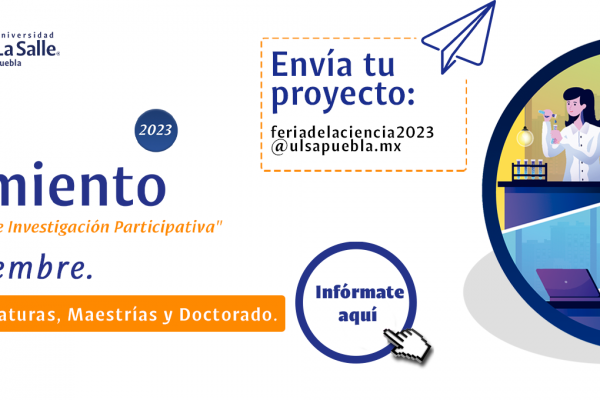 niversidad
La Salle®
uebla

2023

miento

e Investigación Participativa"

embre.

aturas, Maestrías y Doctorado.

Envía tu proyecto:

feriadelaciencia2023
@ulsapuebla.mx

Infórmate aquí